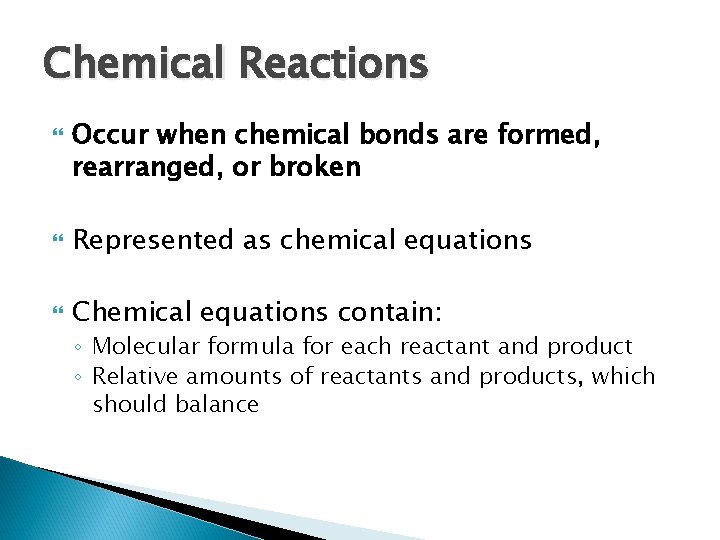 Chemical Reactions

Occur when chemical bonds are formed, rearranged, or broken

Represented as chemical equations

Chemical equations contain:
◦ Molecular formula for each reactant and product
◦ Relative amounts of reactants and products, which should balance